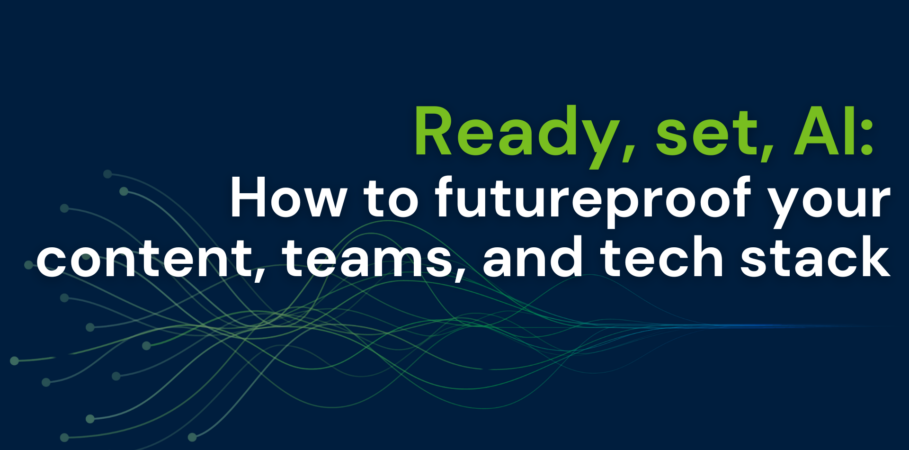 Ready, set, AI:
How to futureproof your content, teams, and tech stack